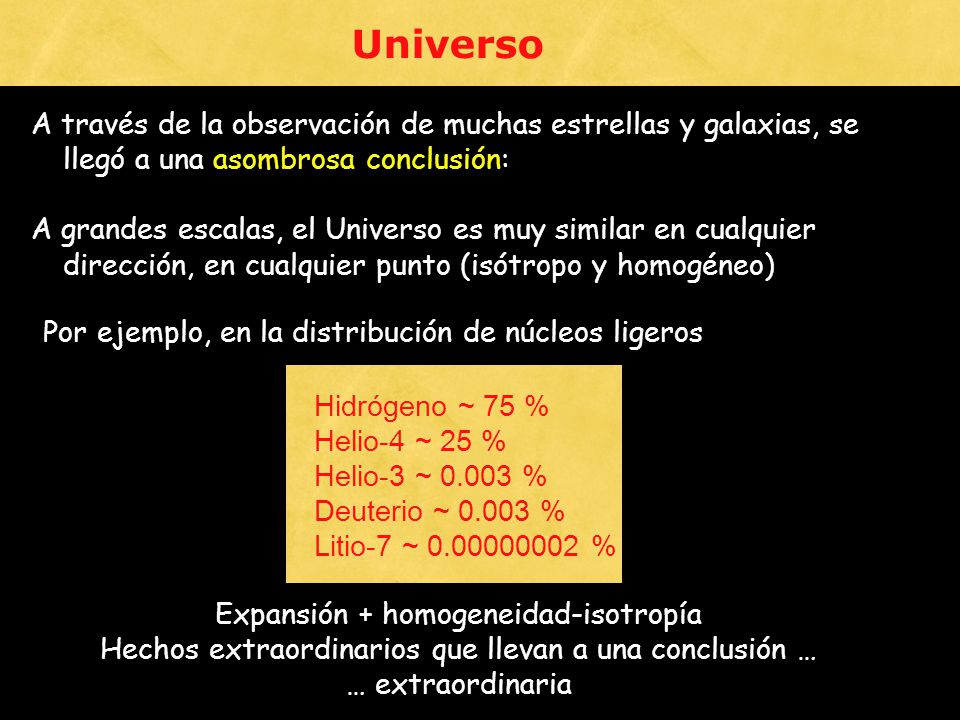 Universo

A través de la observación de muchas estrellas y galaxias, se llegó a una asombrosa conclusión:

A grandes escalas, el Universo es muy similar en cualquier dirección, en cualquier punto (isótropo y homogéneo)

Por ejemplo, en la distribución de núcleos ligeros

Hidrógeno ~ 75 %
Helio-4 ~ 25 %
Helio-3 ~ 0.003 %
Deuterio ~ 0.003 %
Litio-7 ~ 0.00000002 %

Expansión + homogeneidad-isotropía
Hechos extraordinarios que llevan a una conclusión …
… extraordinaria